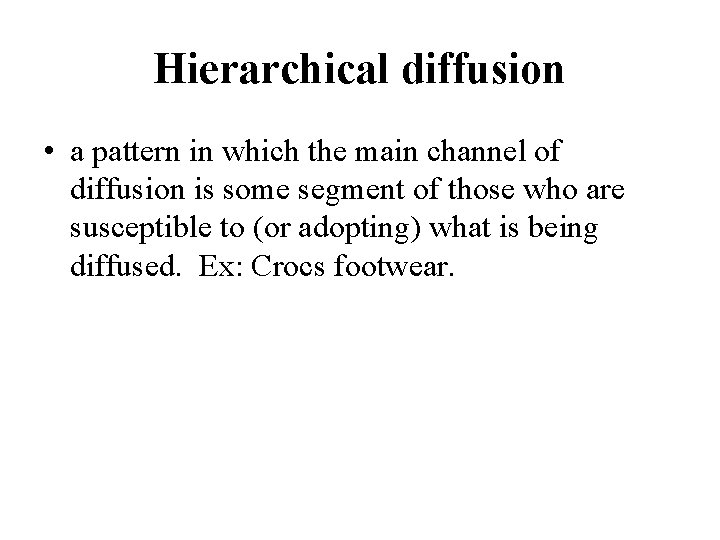 Hierarchical diffusion

• a pattern in which the main channel of diffusion is some segment of those who are susceptible to (or adopting) what is being diffused. Ex: Crocs footwear.